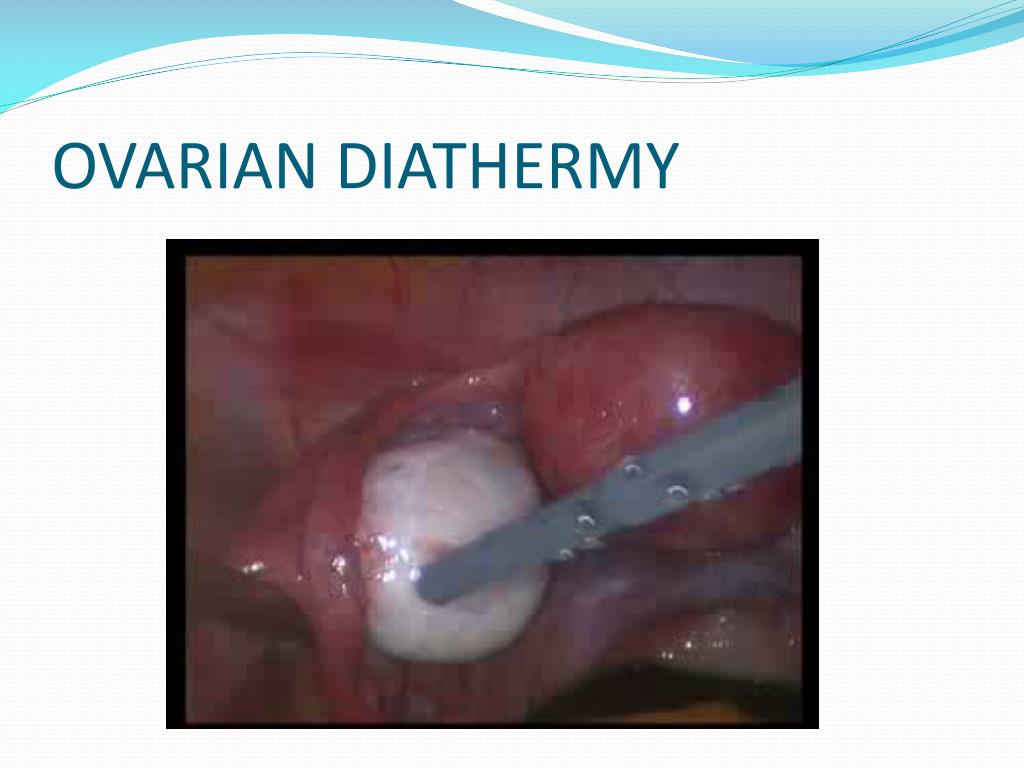 OVARIAN DIATHERMY